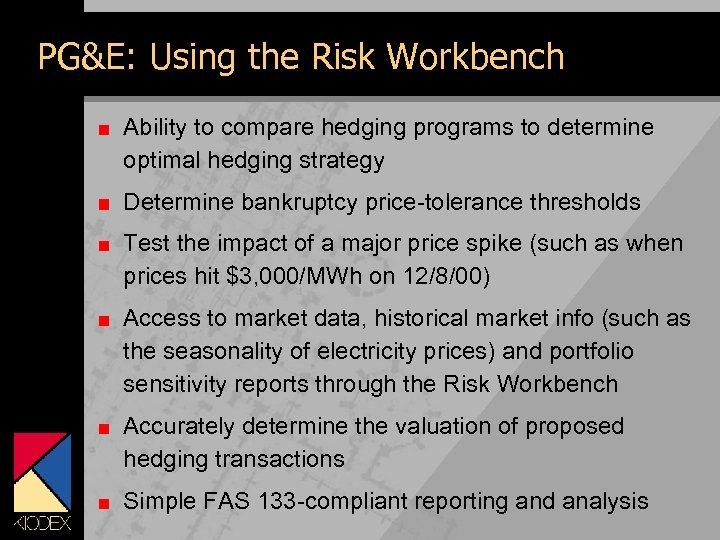 PG&E: Using the Risk Workbench

■ Ability to compare hedging programs to determine optimal hedging strategy

■ Determine bankruptcy price-tolerance thresholds

■ Test the impact of a major price spike (such as when prices hit $3,000/MWh on 12/8/00)

■ Access to market data, historical market info (such as the seasonality of electricity prices) and portfolio sensitivity reports through the Risk Workbench

■ Accurately determine the valuation of proposed hedging transactions

■ Simple FAS 133-compliant reporting and analysis

KIODEX